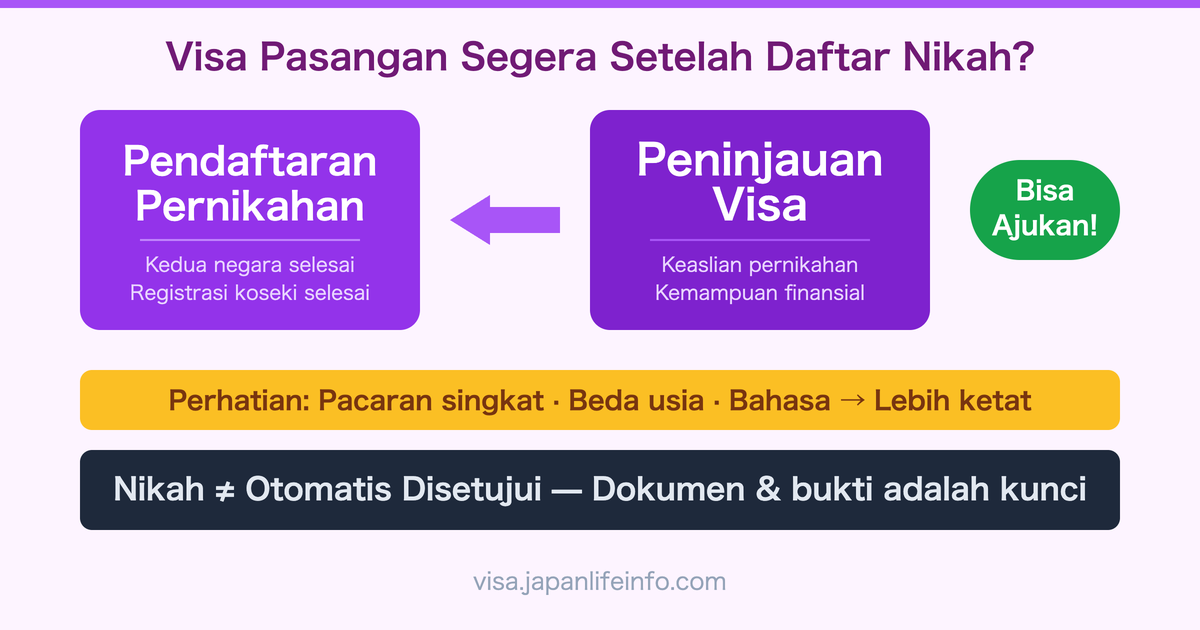 Visa Pasangan Segera Setelah Daftar Nikah?

Pendaftaran Pernikahan

Kedua negara selesai
Registrasi koseki selesai

Peninjauan Visa

Keaslian pernikahan
Kemampuan finansial

Bisa Ajukan!

Perhatian: Pacaran singkat · Beda usia · Bahasa → Lebih ketat

Nikah ≠ Otomatis Disetujui — Dokumen & bukti adalah kunci

visa.japanlifeinfo.com